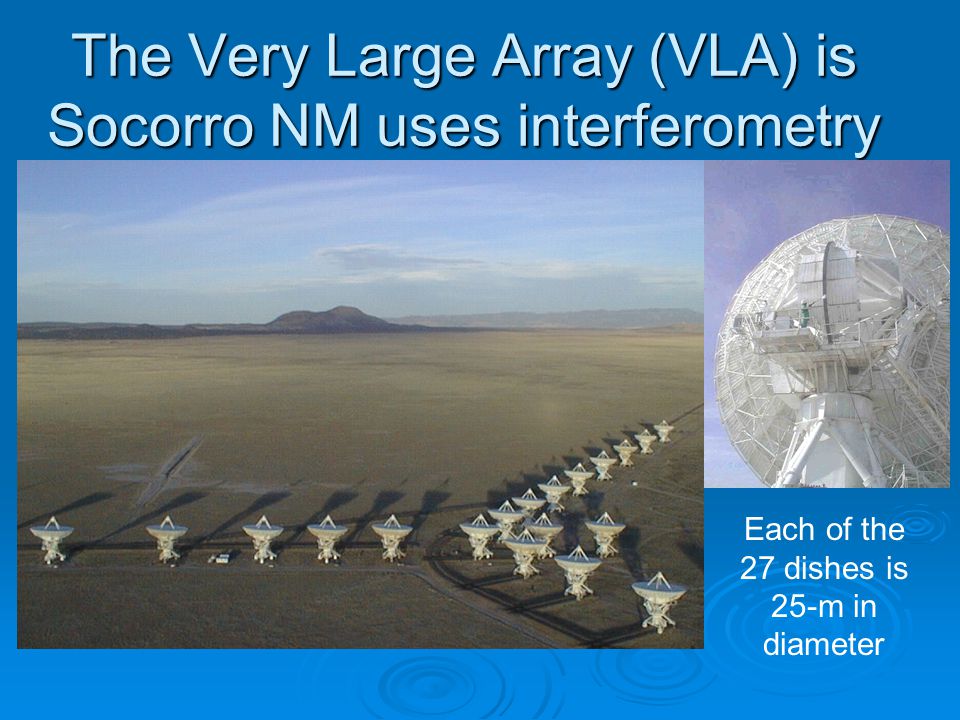 The Very Large Array (VLA) is Socorro NM uses interferometry

Each of the 27 dishes is 25-m in diameter